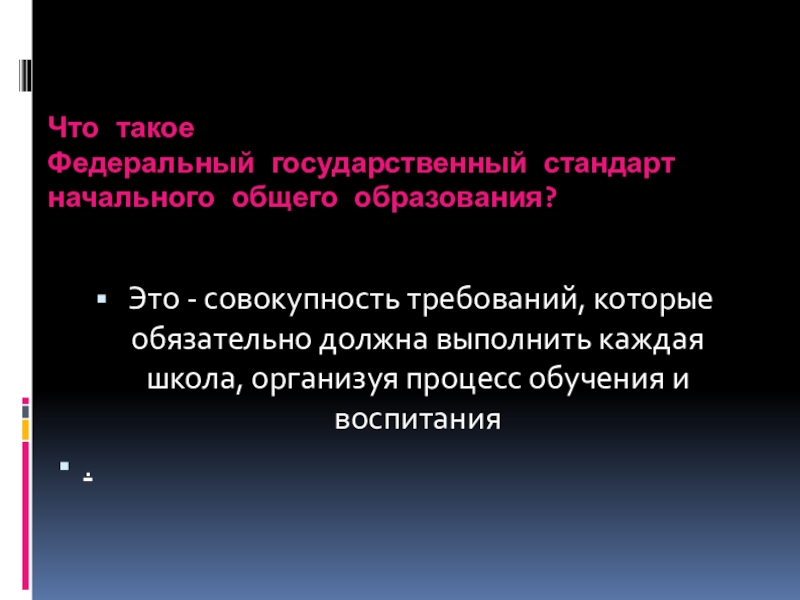 Что такое
Федеральный государственный стандарт начального общего образования?

Это - совокупность требований, которые обязательно должна выполнить каждая школа, организуя процесс обучения и воспитания

.